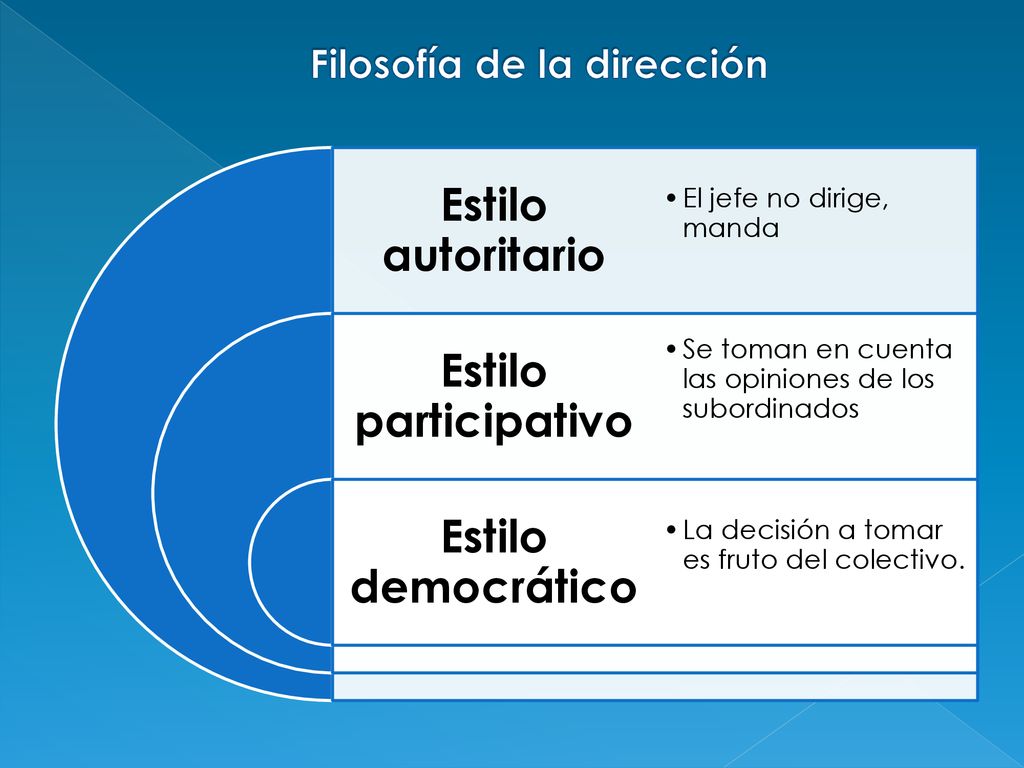 Filosofía de la dirección

Estilo autoritario

• El jefe no dirige, manda

Estilo participativo

• Se toman en cuenta las opiniones de los subordinados

Estilo democrático

• La decisión a tomar es fruto del colectivo.